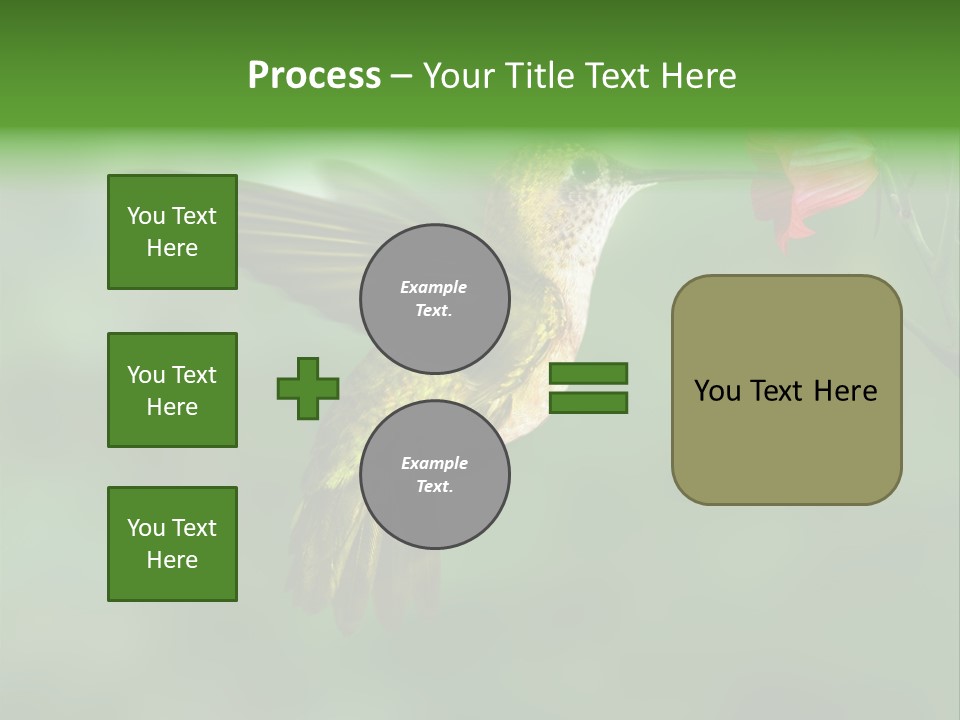 Process – Your Title Text Here

You Text Here

You Text Here

You Text Here

Example Text.

Example Text.

You Text Here